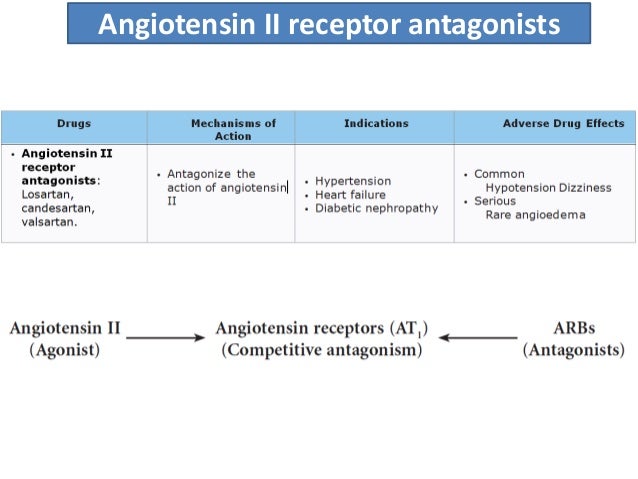 Angiotensin II receptor antagonists

| Drugs | Mechanisms of Action | Indications | Adverse Drug Effects |
|---|---|---|---|
| • **Angiotensin II receptor antagonists**: Losartan, candesartan, valsartan. | • Antagonize the action of angiotensin II | • Hypertension • Heart failure • Diabetic nephropathy | • Common Hypotension Dizziness • Serious Rare angioedema |

Angiotensin II (Agonist) → Angiotensin receptors ($AT_1$) (Competitive antagonism) ← ARBs (Antagonists)